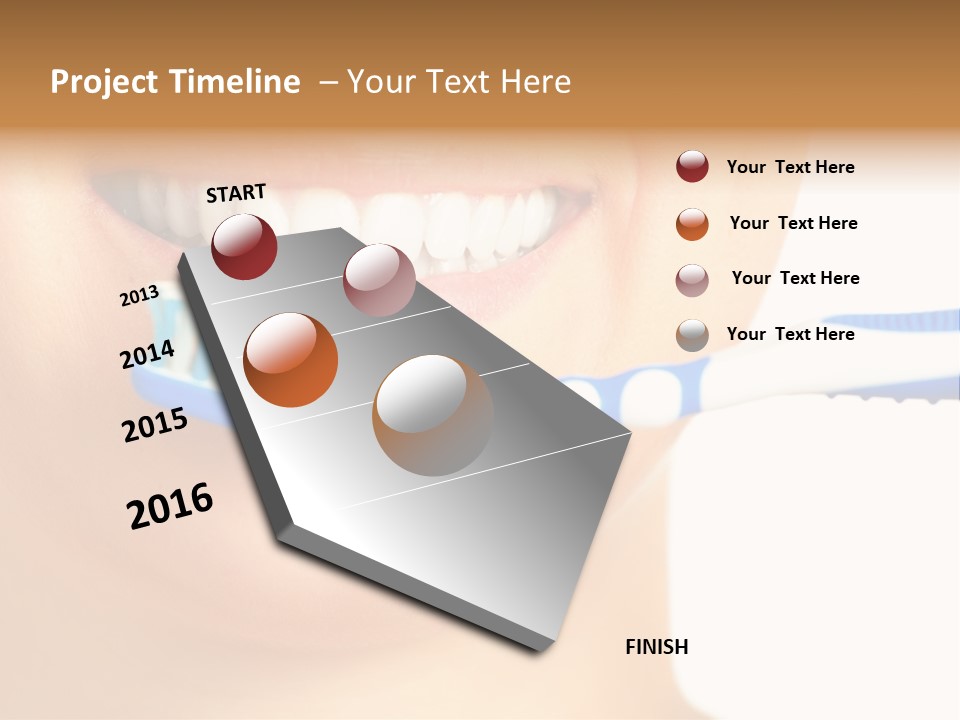 Project Timeline – Your Text Here

START

2013

2014

2015

2016

FINISH

Your Text Here

Your Text Here

Your Text Here

Your Text Here